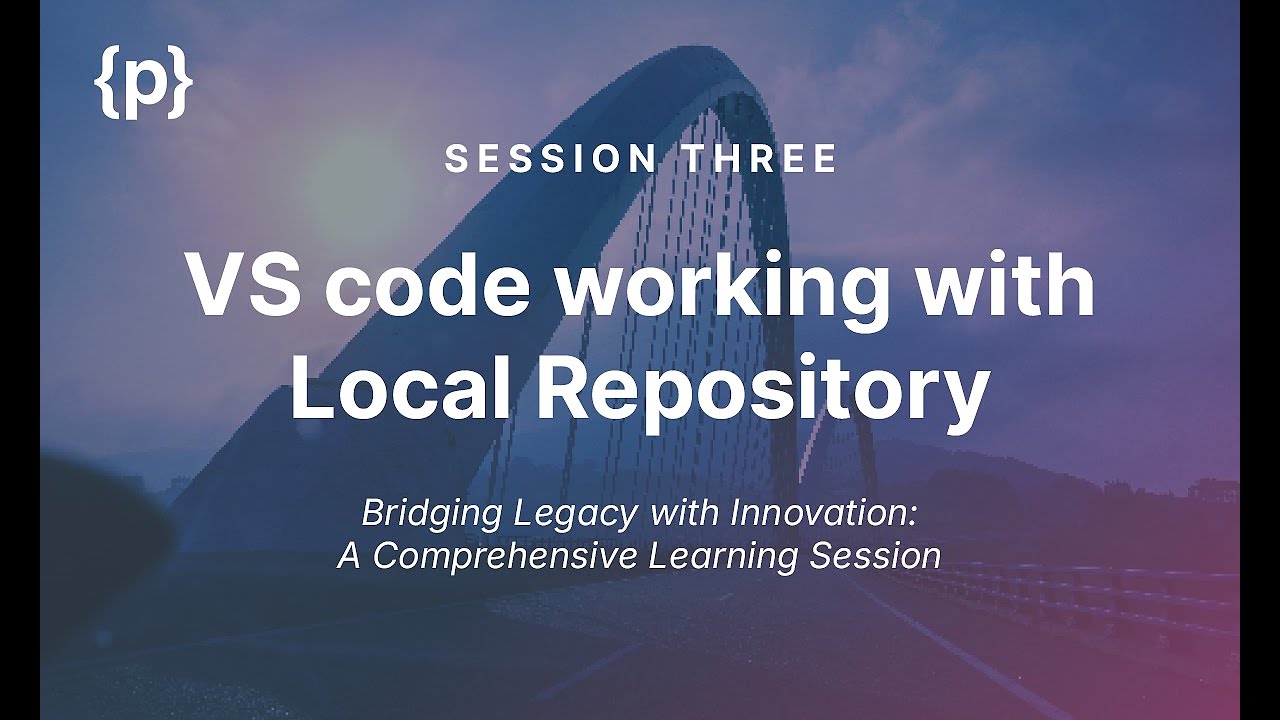 {p}

SESSION THREE

VS code working with Local Repository

Bridging Legacy with Innovation:
A Comprehensive Learning Session